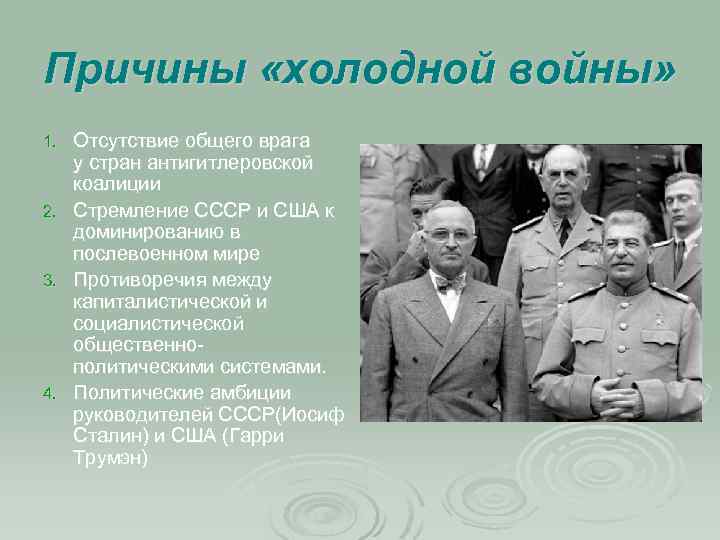 Причины «холодной войны»

1. Отсутствие общего врага у стран антигитлеровской коалиции
2. Стремление СССР и США к доминированию в послевоенном мире
3. Противоречия между капиталистической и социалистической общественно-политическими системами.
4. Политические амбиции руководителей СССР(Иосиф Сталин) и США (Гарри Трумэн)